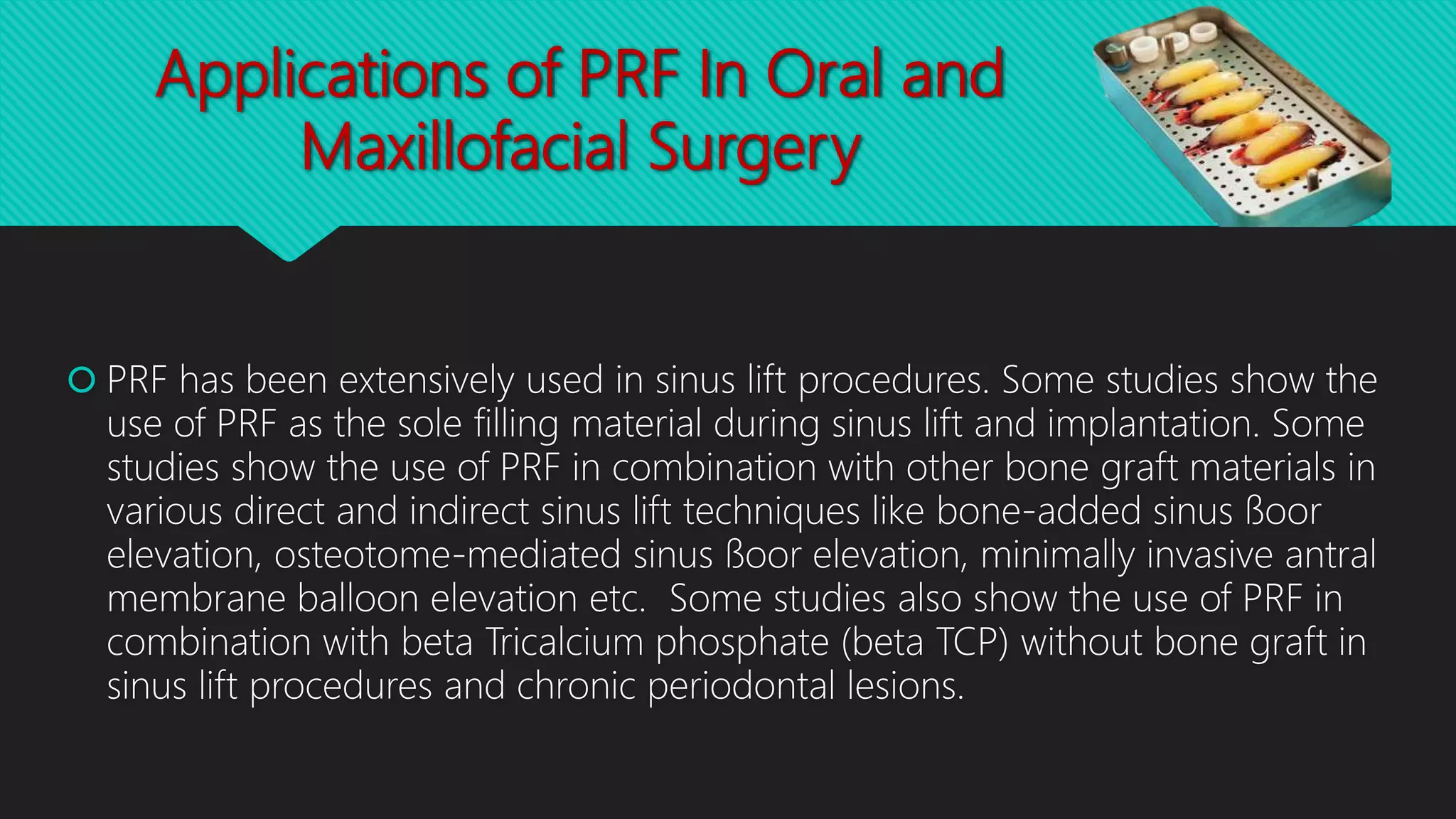 Applications of PRF In Oral and Maxillofacial Surgery

PRF has been extensively used in sinus lift procedures. Some studies show the use of PRF as the sole filling material during sinus lift and implantation. Some studies show the use of PRF in combination with other bone graft materials in various direct and indirect sinus lift techniques like bone-added sinus ßoor elevation, osteotome-mediated sinus ßoor elevation, minimally invasive antral membrane balloon elevation etc.  Some studies also show the use of PRF in combination with beta Tricalcium phosphate (beta TCP) without bone graft in sinus lift procedures and chronic periodontal lesions.